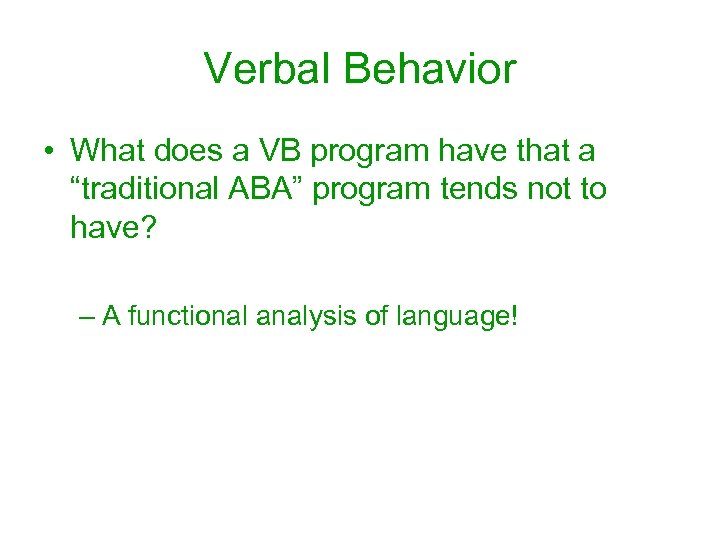 Verbal Behavior

• What does a VB program have that a “traditional ABA” program tends not to have?

– A functional analysis of language!